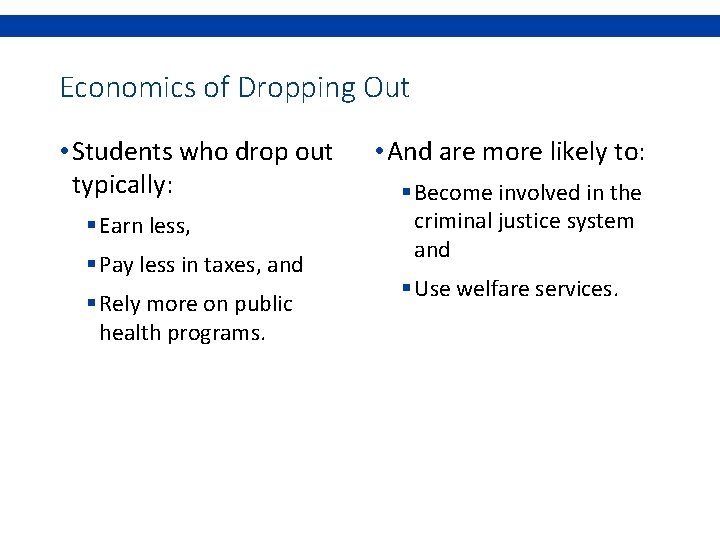 Economics of Dropping Out

• Students who drop out typically:
  ▪ Earn less,
  ▪ Pay less in taxes, and
  ▪ Rely more on public health programs.

• And are more likely to:
  ▪ Become involved in the criminal justice system and
  ▪ Use welfare services.